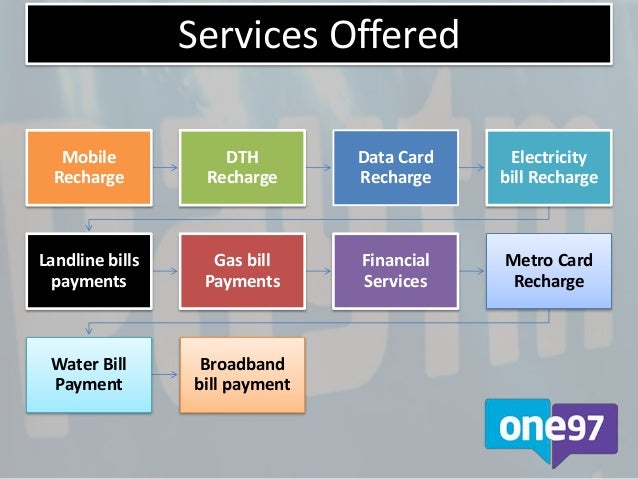 Services Offered

Mobile Recharge

DTH Recharge

Data Card Recharge

Electricity bill Recharge

Landline bills payments

Gas bill Payments

Financial Services

Metro Card Recharge

Water Bill Payment

Broadband bill payment

one97